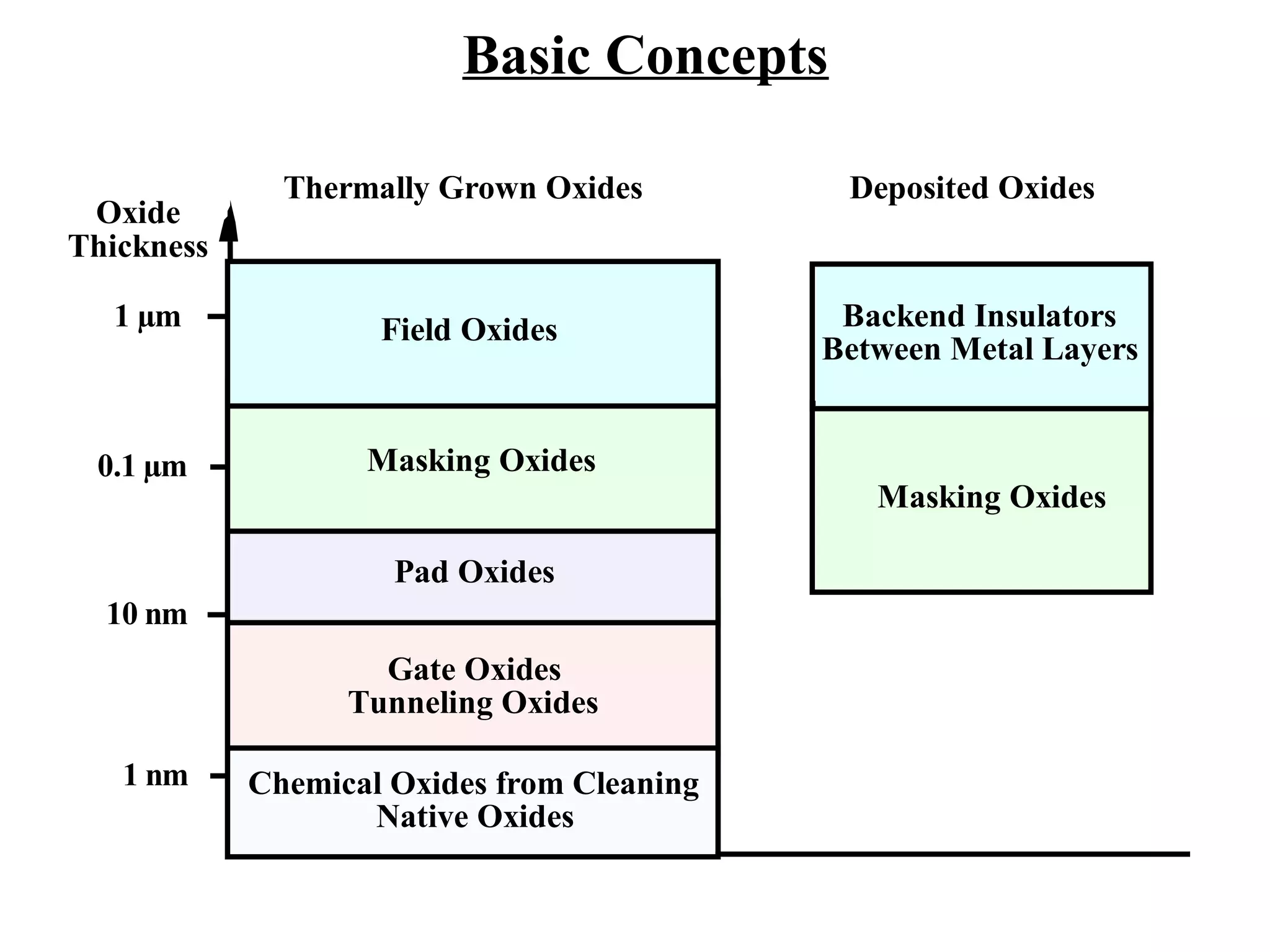 Basic Concepts

Thermally Grown Oxides

Deposited Oxides

Oxide Thickness

1 µm

0.1 µm

10 nm

1 nm

Field Oxides

Masking Oxides

Pad Oxides

Gate Oxides
Tunneling Oxides

Chemical Oxides from Cleaning
Native Oxides

Backend Insulators
Between Metal Layers

Masking Oxides